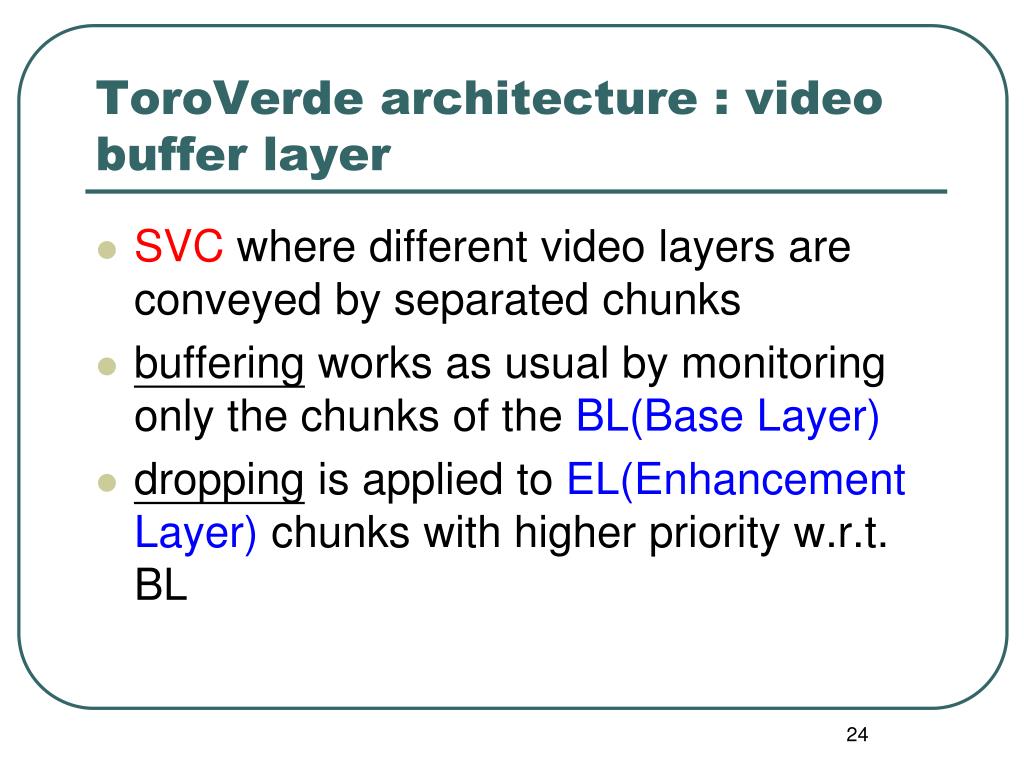 ToroVerde architecture : video buffer layer

- SVC where different video layers are conveyed by separated chunks
- buffering works as usual by monitoring only the chunks of the BL(Base Layer)
- dropping is applied to EL(Enhancement Layer) chunks with higher priority w.r.t. BL

24